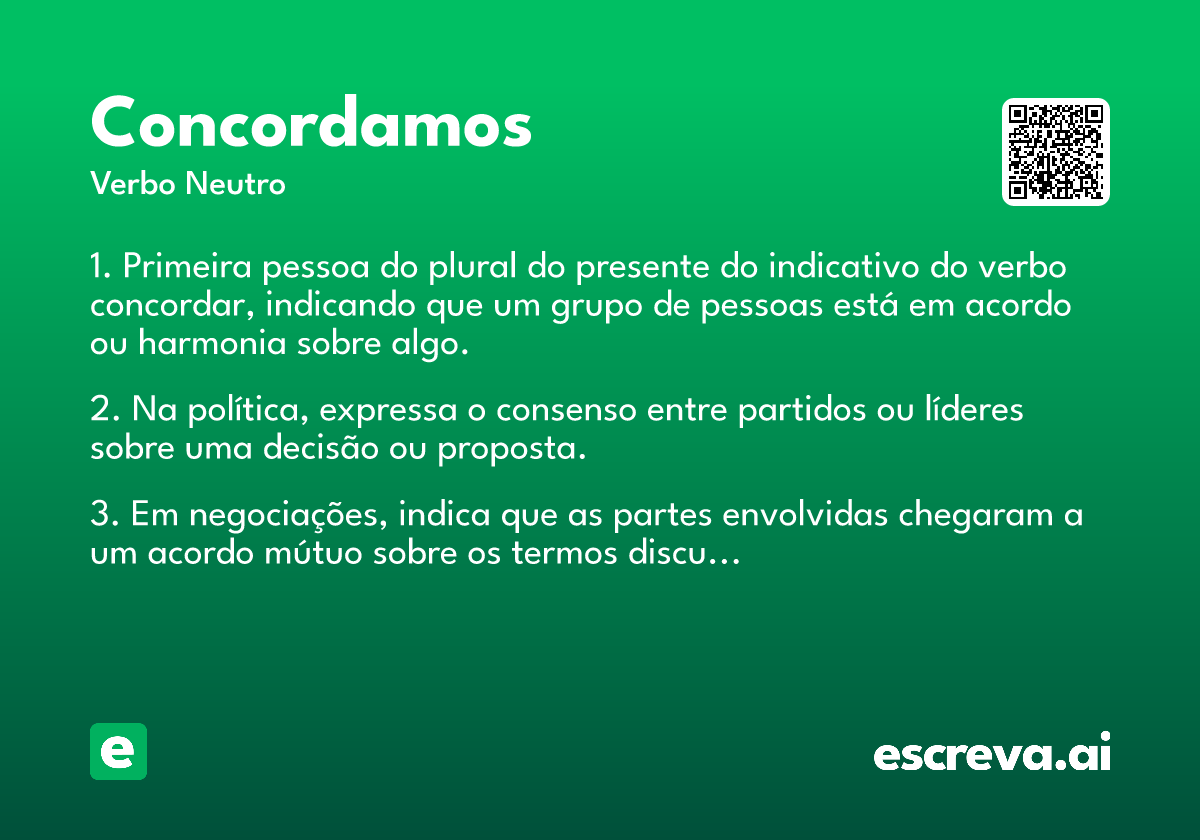 Concordamos
Verbo Neutro

1. Primeira pessoa do plural do presente do indicativo do verbo concordar, indicando que um grupo de pessoas está em acordo ou harmonia sobre algo.

2. Na política, expressa o consenso entre partidos ou líderes sobre uma decisão ou proposta.

3. Em negociações, indica que as partes envolvidas chegaram a um acordo mútuo sobre os termos discu...

e

escreva.ai